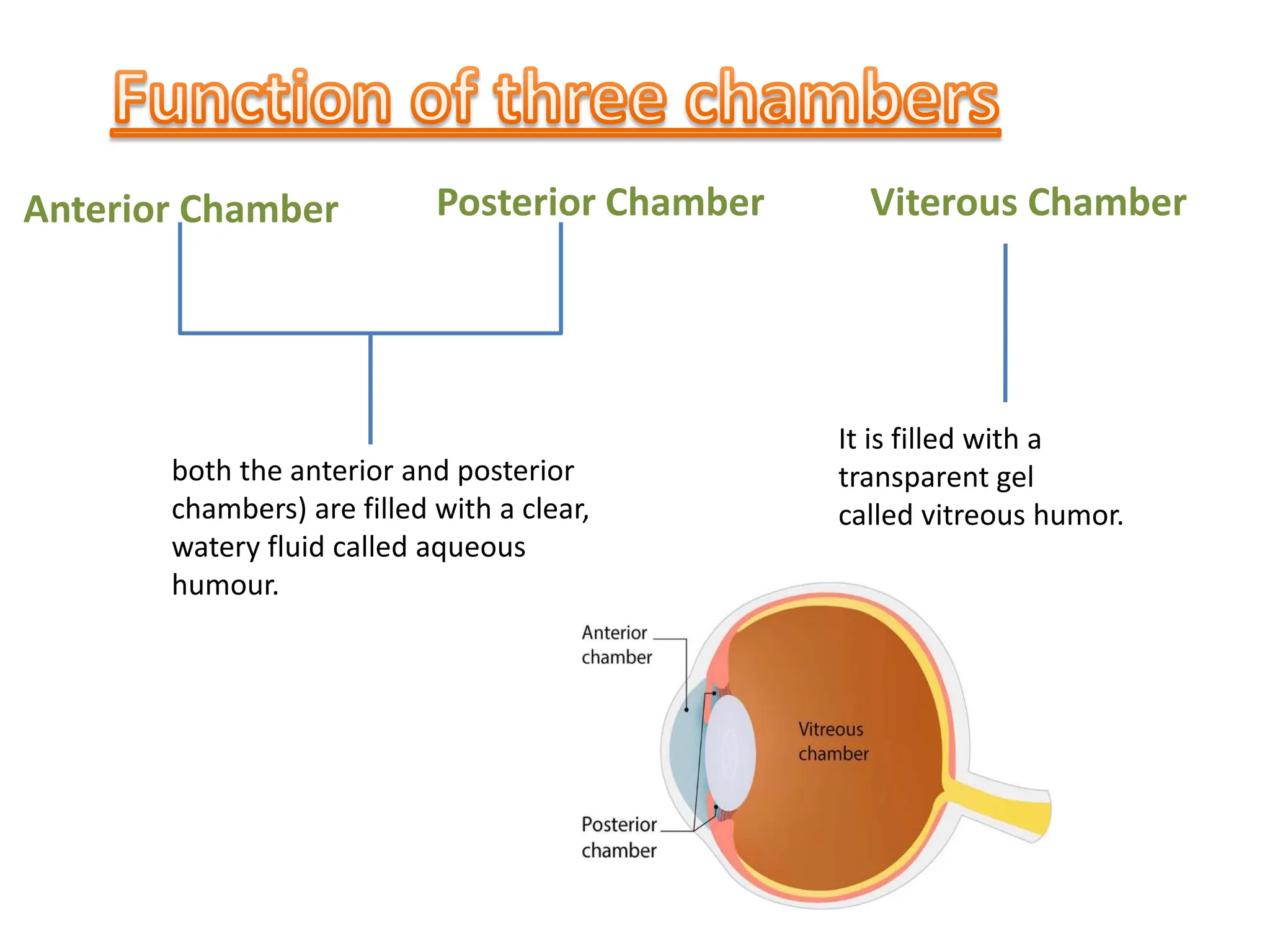 Function of three chambers

Anterior Chamber

Posterior Chamber

Viterous Chamber

both the anterior and posterior chambers) are filled with a clear, watery fluid called aqueous humour.

It is filled with a transparent gel called vitreous humor.

Anterior chamber

Vitreous chamber

Posterior chamber